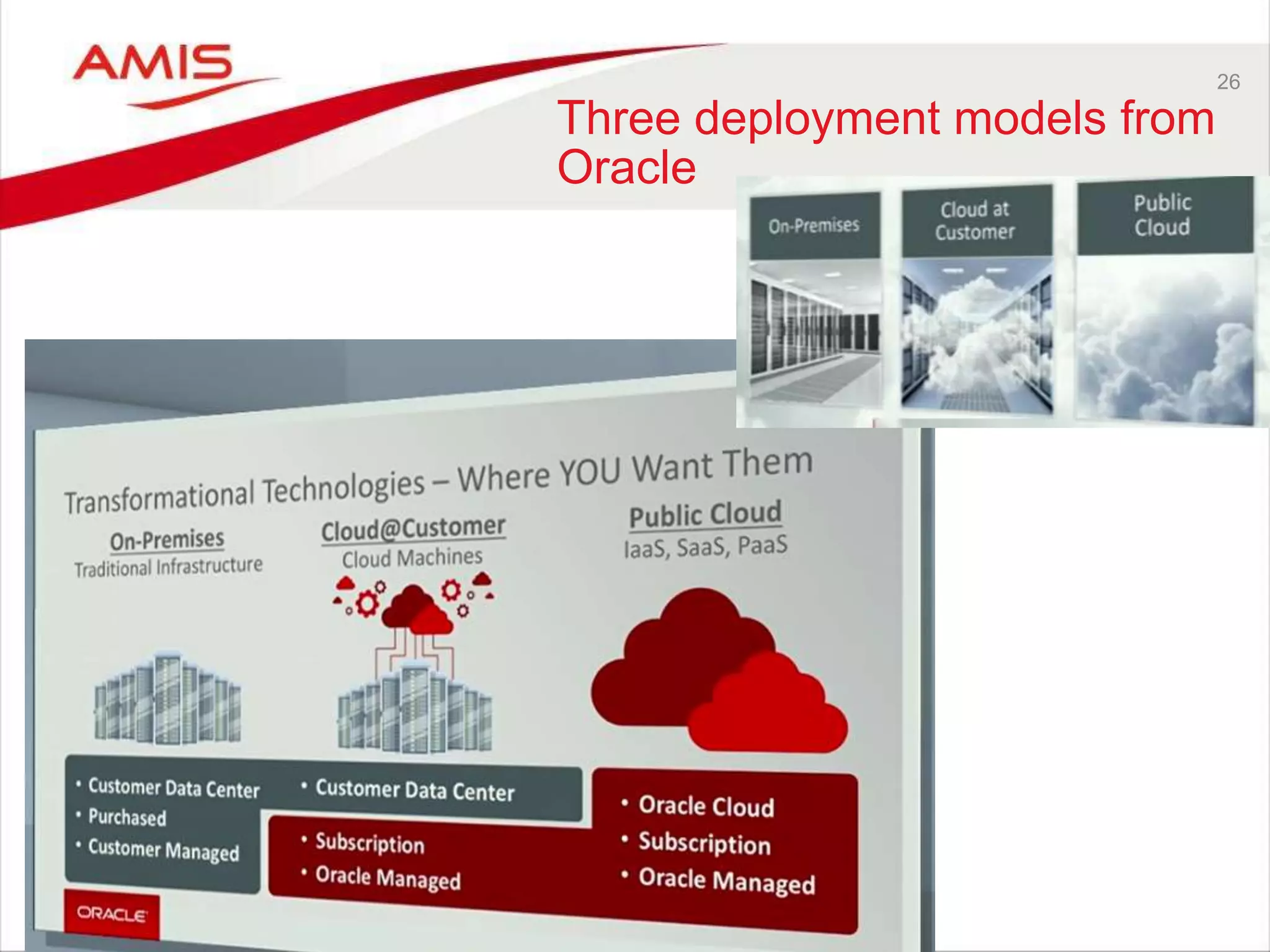 AMIS

26

Three deployment models from Oracle

On-Premises

Cloud at Customer

Public Cloud

Transformational Technologies – Where YOU Want Them

On-Premises
Traditional Infrastructure

Cloud@Customer
Cloud Machines

Public Cloud
IaaS, SaaS, PaaS

• Customer Data Center
• Purchased
• Customer Managed

• Customer Data Center

• Subscription
• Oracle Managed

• Oracle Cloud
• Subscription
• Oracle Managed

ORACLE